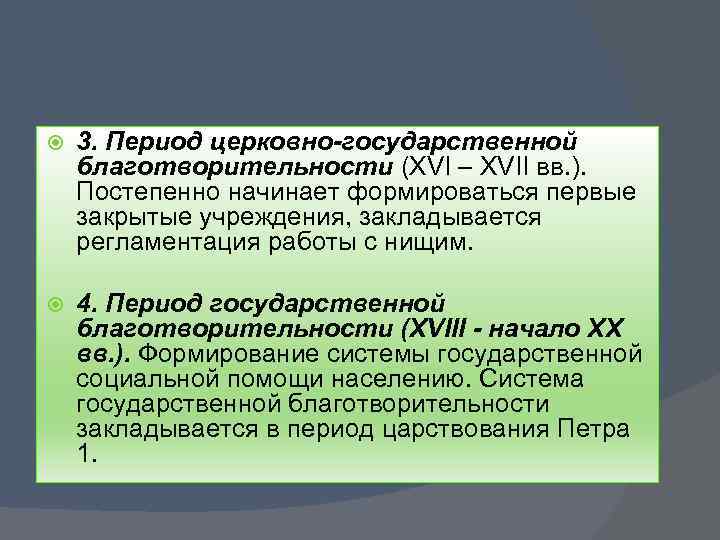 3. Период церковно-государственной благотворительности (XVI – XVII вв.). Постепенно начинает формироваться первые закрытые учреждения, закладывается регламентация работы с нищим.

4. Период государственной благотворительности (XVIII - начало XX вв.). Формирование системы государственной социальной помощи населению. Система государственной благотворительности закладывается в период царствования Петра 1.